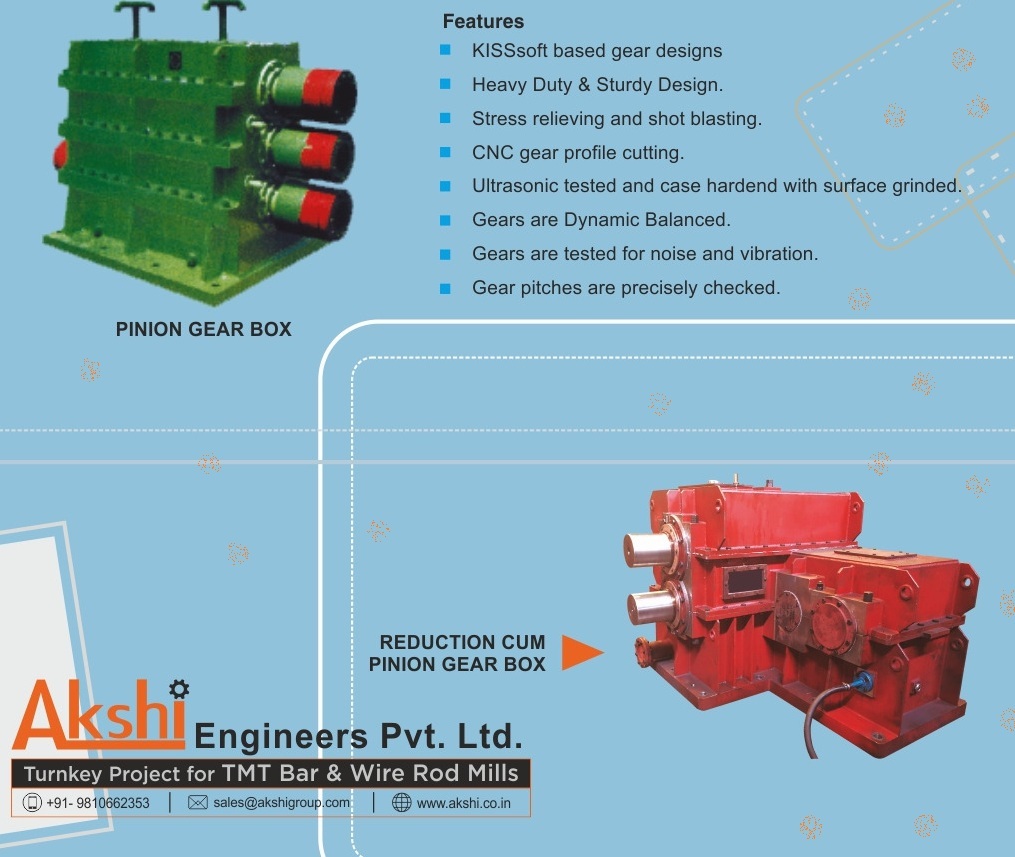 Features

KISSsoft based gear designs

Heavy Duty & Sturdy Design.

Stress relieving and shot blasting.

CNC gear profile cutting.

Ultrasonic tested and case hardend with surface grinded.

Gears are Dynamic Balanced.

Gears are tested for noise and vibration.

Gear pitches are precisely checked.

PINION GEAR BOX

REDUCTION CUM PINION GEAR BOX

Akshi Engineers Pvt. Ltd.

Turnkey Project for TMT Bar & Wire Rod Mills

+91- 9810662353 | sales@akshigroup.com | www.akshi.co.in